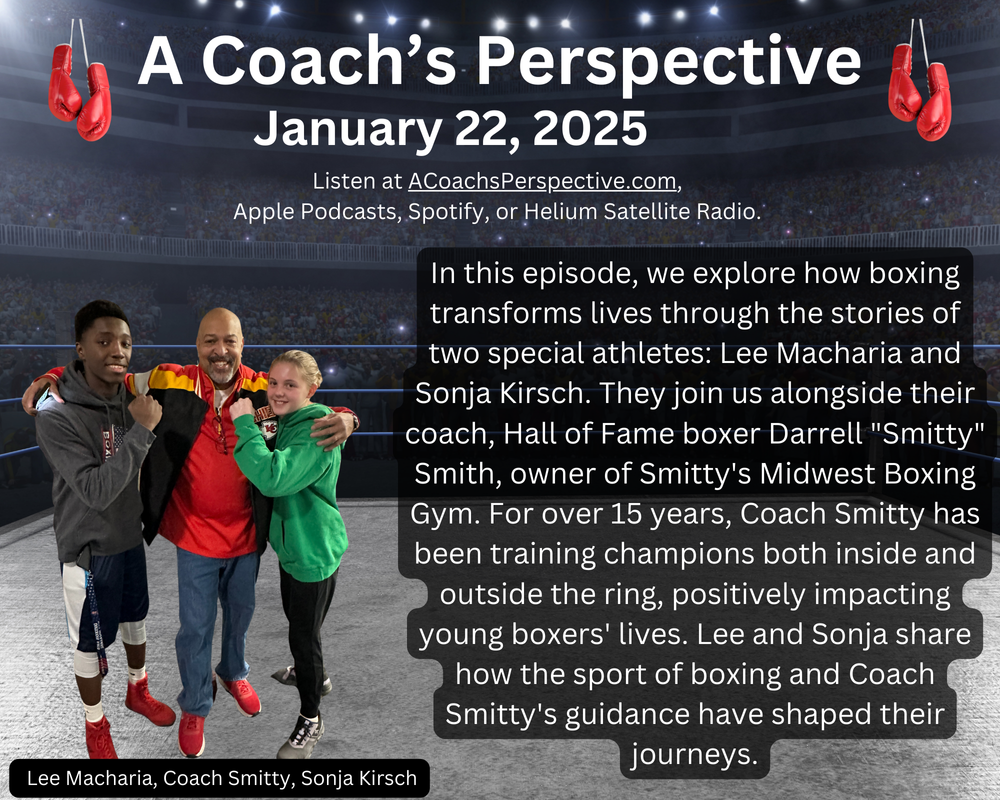 A Coach's Perspective
January 22, 2025

Listen at ACoachsPerspective.com, Apple Podcasts, Spotify, or Helium Satellite Radio.

In this episode, we explore how boxing transforms lives through the stories of two special athletes: Lee Macharia and Sonja Kirsch. They join us alongside their coach, Hall of Fame boxer Darrell "Smitty" Smith, owner of Smitty's Midwest Boxing Gym. For over 15 years, Coach Smitty has been training champions both inside and outside the ring, positively impacting young boxers' lives. Lee and Sonja share how the sport of boxing and Coach Smitty's guidance have shaped their journeys.

Lee Macharia, Coach Smitty, Sonja Kirsch